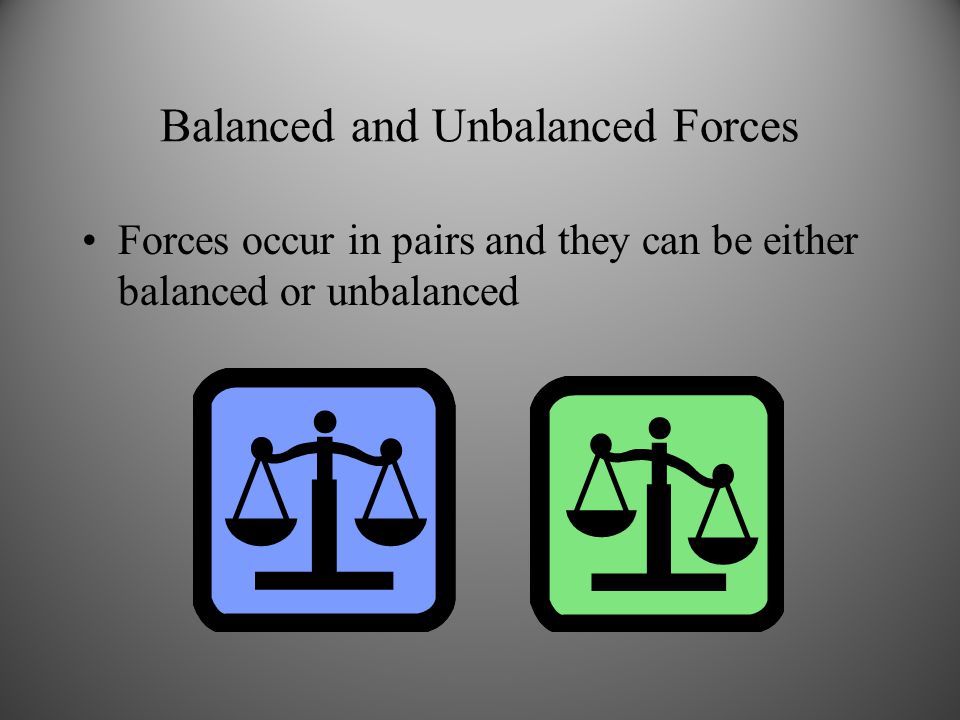 Balanced and Unbalanced Forces

• Forces occur in pairs and they can be either balanced or unbalanced